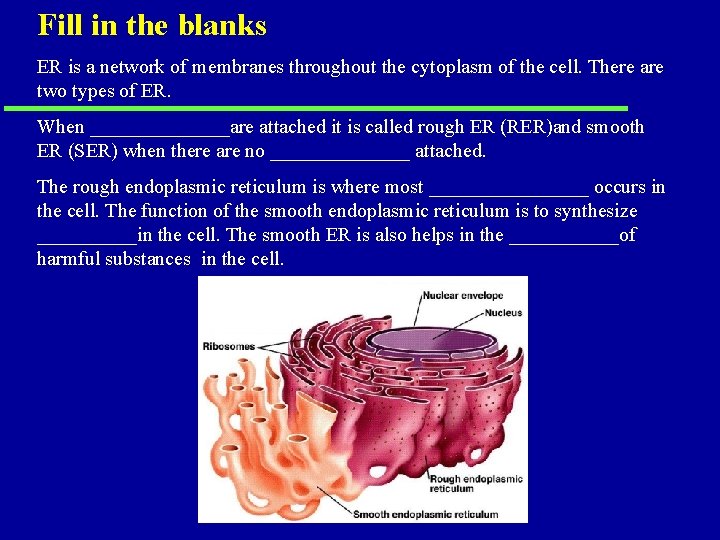 Fill in the blanks

ER is a network of membranes throughout the cytoplasm of the cell. There are two types of ER.

When ______________are attached it is called rough ER (RER)and smooth ER (SER) when there are no ______________ attached.

The rough endoplasmic reticulum is where most ________________ occurs in the cell. The function of the smooth endoplasmic reticulum is to synthesize __________in the cell. The smooth ER is also helps in the ___________of harmful substances in the cell.

Nuclear envelope
Nucleus
Ribosomes
Rough endoplasmic reticulum
Smooth endoplasmic reticulum